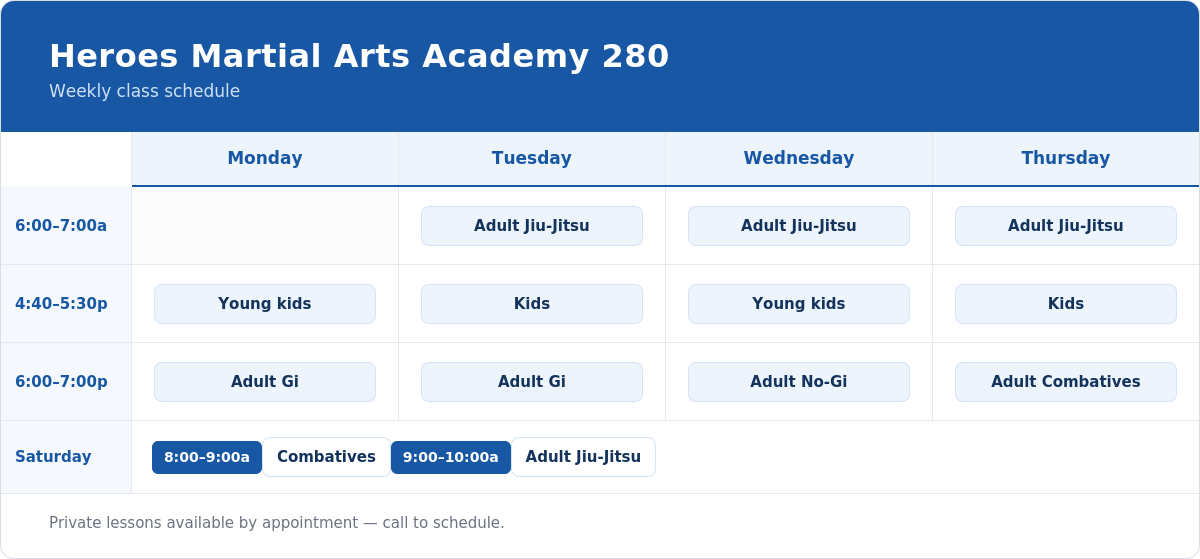 Heroes Martial Arts Academy 280
Weekly class schedule

| | Monday | Tuesday | Wednesday | Thursday |
|---|---|---|---|---|
| 6:00–7:00a | | Adult Jiu-Jitsu | Adult Jiu-Jitsu | Adult Jiu-Jitsu |
| 4:40–5:30p | Young kids | Kids | Young kids | Kids |
| 6:00–7:00p | Adult Gi | Adult Gi | Adult No-Gi | Adult Combatives |

Saturday 8:00–9:00a Combatives 9:00–10:00a Adult Jiu-Jitsu

Private lessons available by appointment — call to schedule.